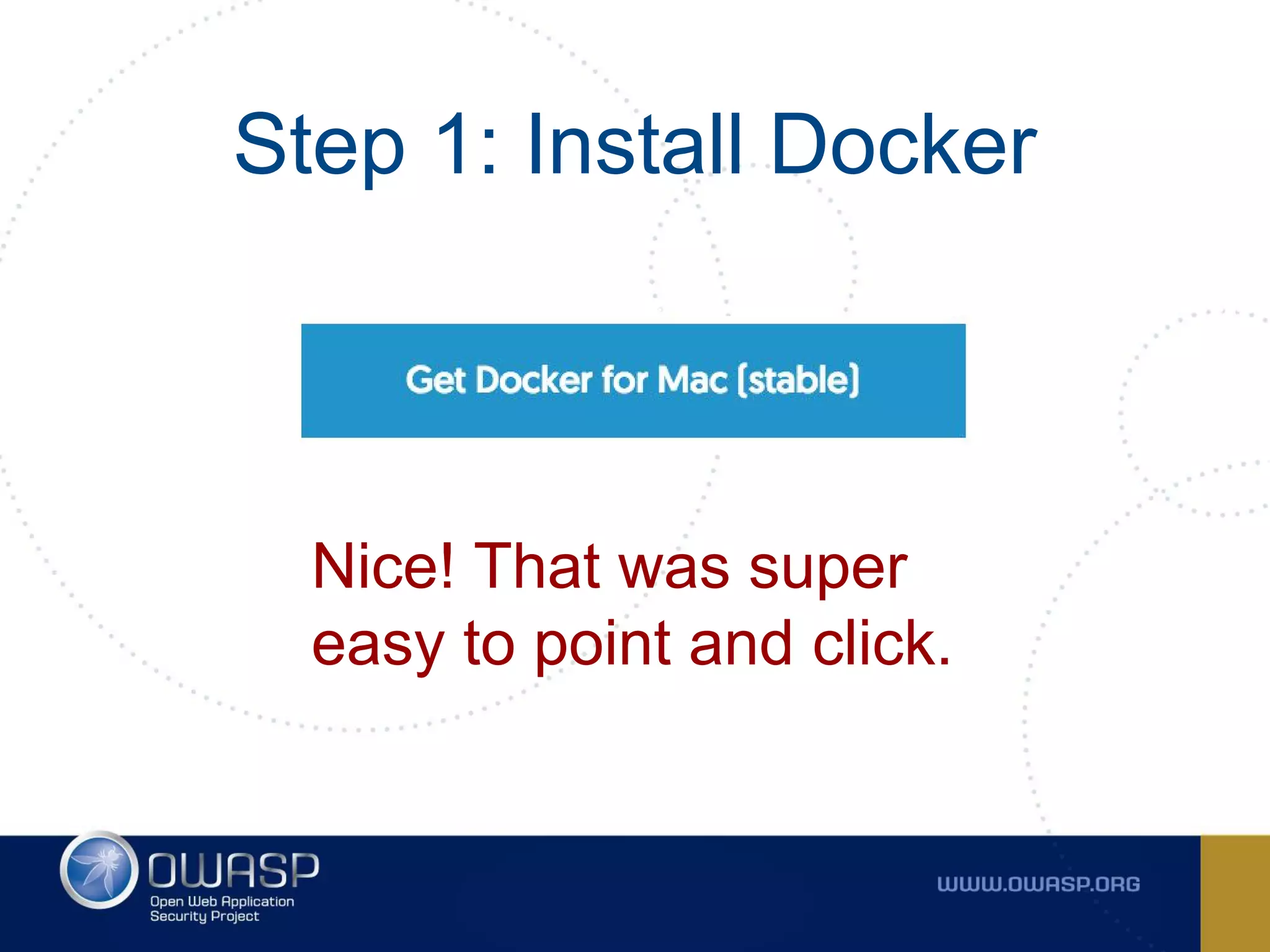 Step 1: Install Docker

Get Docker for Mac (stable)

Nice! That was super easy to point and click.

OWASP
Open Web Application Security Project

WWW.OWASP.ORG